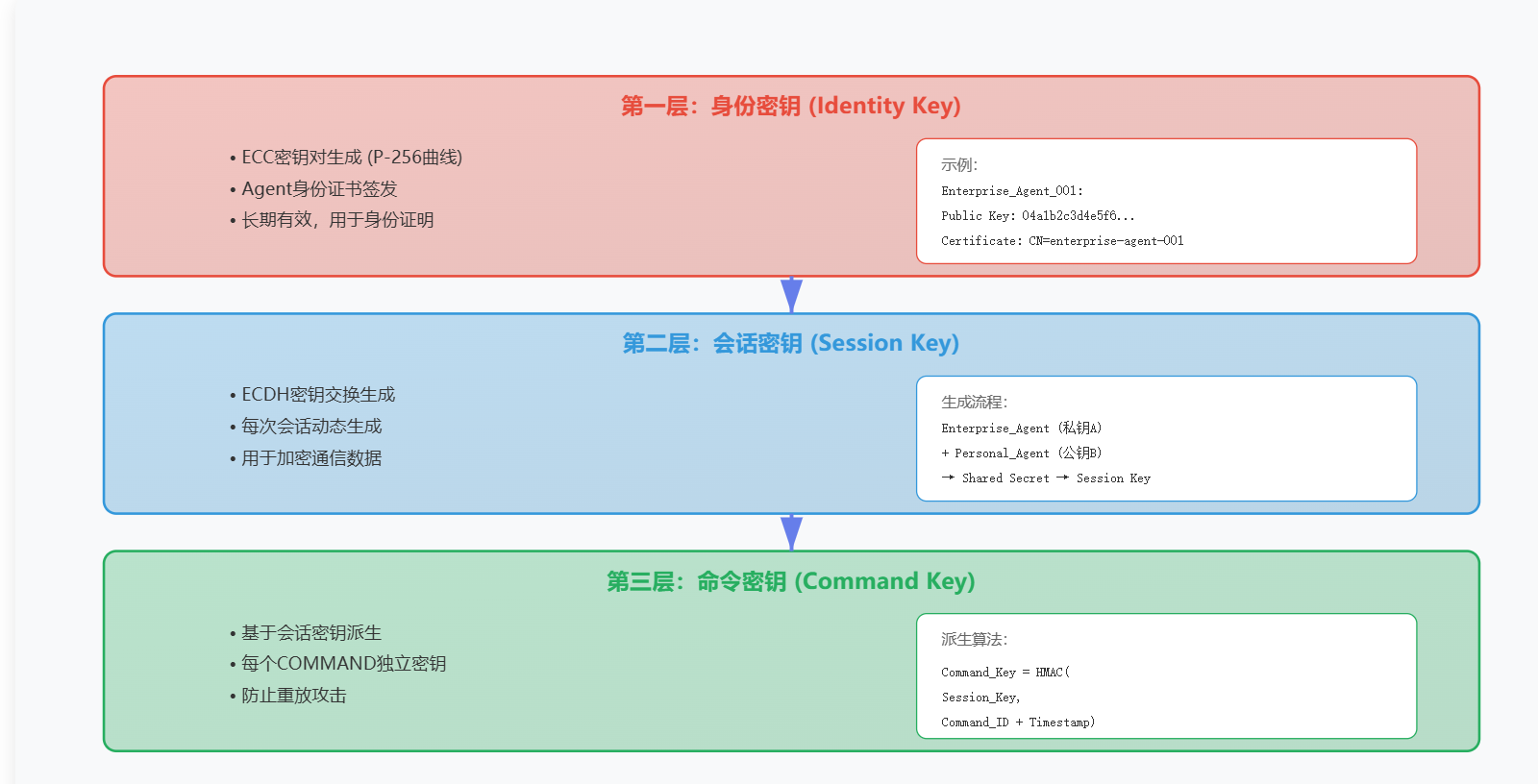 第一层：身份密钥 (Identity Key)

• ECC密钥对生成 (P-256曲线)
• Agent身份证书签发
• 长期有效，用于身份证明

示例:
Enterprise_Agent_001:
Public Key: 04a1b2c3d4e5f6...
Certificate: CN=enterprise-agent-001

第二层：会话密钥 (Session Key)

• ECDH密钥交换生成
• 每次会话动态生成
• 用于加密通信数据

生成流程:
Enterprise_Agent (私钥A)
+ Personal_Agent (公钥B)
→ Shared Secret → Session Key

第三层：命令密钥 (Command Key)

• 基于会话密钥派生
• 每个COMMAND独立密钥
• 防止重放攻击

派生算法:
Command_Key = HMAC(
Session_Key,
Command_ID + Timestamp)